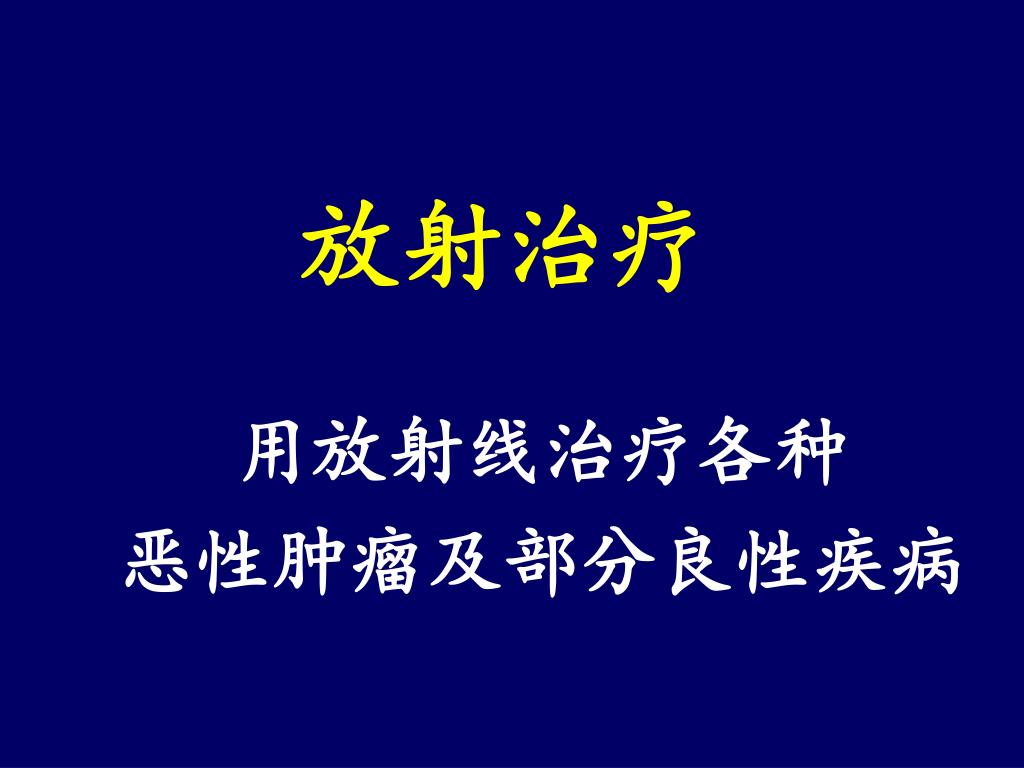 放射治疗

用放射线治疗各种
恶性肿瘤及部分良性疾病